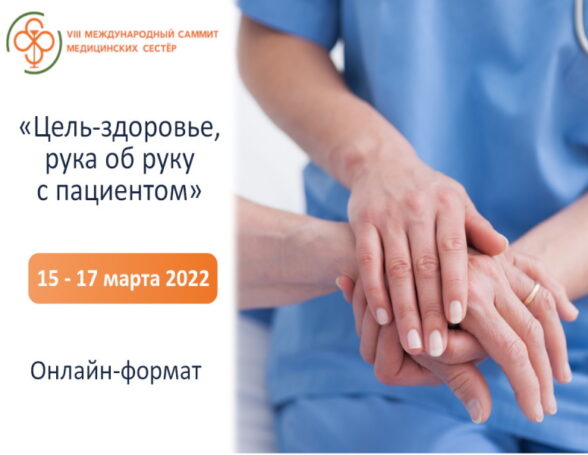 VIII МЕЖДУНАРОДНЫЙ САММИТ МЕДИЦИНСКИХ СЕСТЁР

«Цель-здоровье, рука об руку с пациентом»

15 - 17 марта 2022

Онлайн-формат